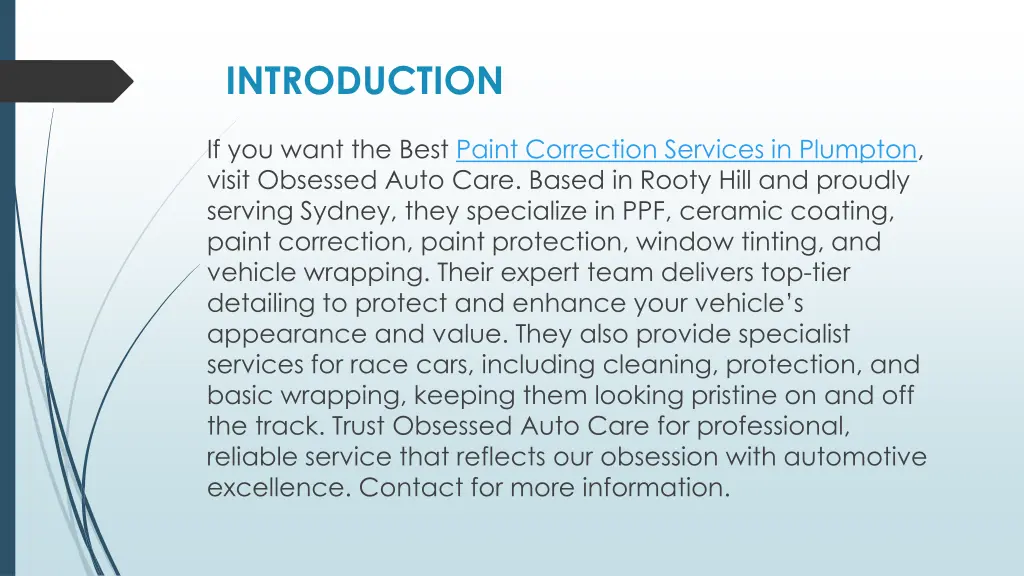 INTRODUCTION

If you want the Best Paint Correction Services in Plumpton, visit Obsessed Auto Care. Based in Rooty Hill and proudly serving Sydney, they specialize in PPF, ceramic coating, paint correction, paint protection, window tinting, and vehicle wrapping. Their expert team delivers top-tier detailing to protect and enhance your vehicle's appearance and value. They also provide specialist services for race cars, including cleaning, protection, and basic wrapping, keeping them looking pristine on and off the track. Trust Obsessed Auto Care for professional, reliable service that reflects our obsession with automotive excellence. Contact for more information.